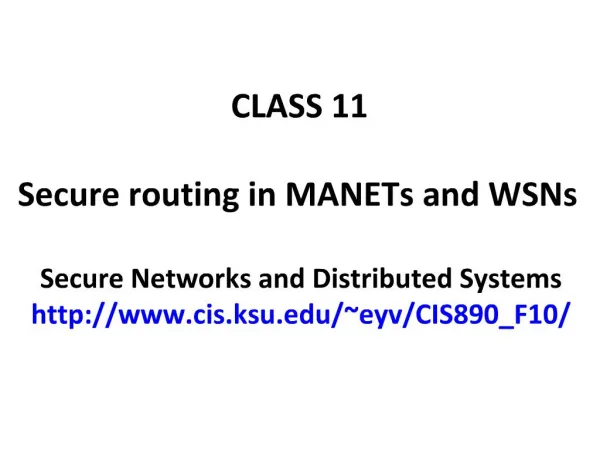 CLASS 11

Secure routing in MANETs and WSNs

Secure Networks and Distributed Systems
http://www.cis.ksu.edu/~eyv/CIS890_F10/